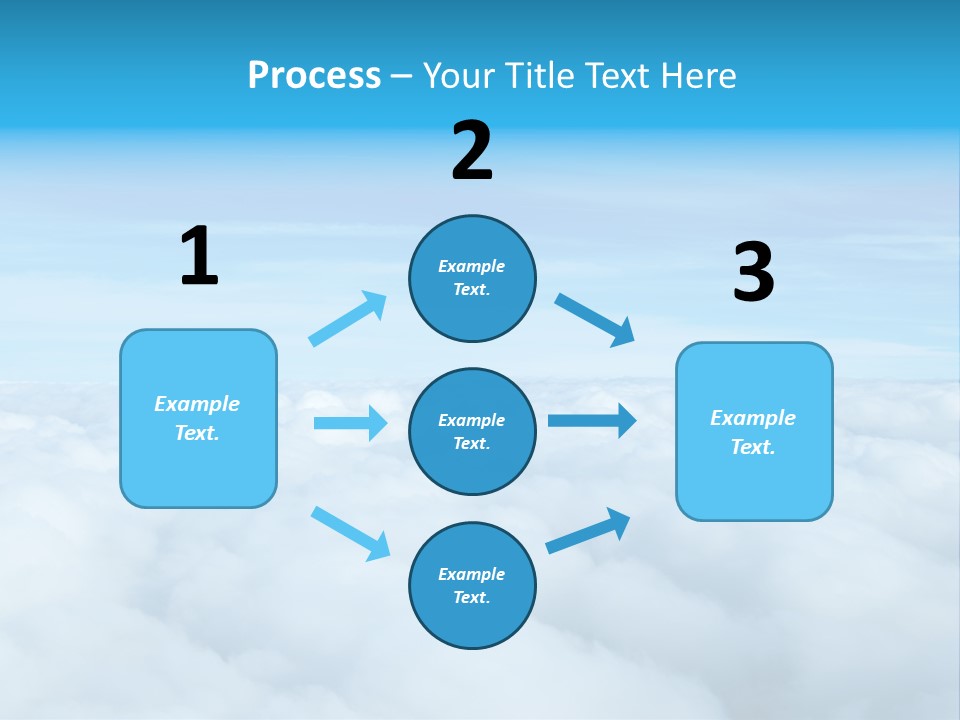 Process – Your Title Text Here

1

Example Text.

2

Example Text.

Example Text.

Example Text.

3

Example Text.